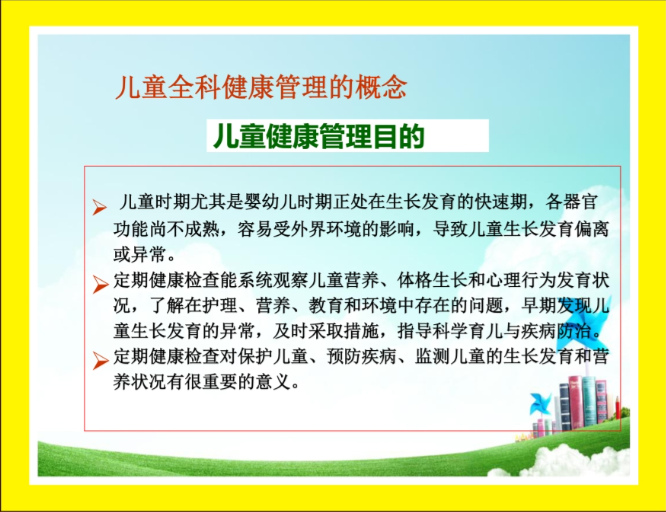 儿童全科健康管理的概念

儿童健康管理目的

➢ 儿童时期尤其是婴幼儿时期正处在生长发育的快速期，各器官功能尚不成熟，容易受外界环境的影响，导致儿童生长发育偏离或异常。

➢ 定期健康检查能系统观察儿童营养、体格生长和心理行为发育状况，了解在护理、营养、教育和环境中存在的问题，早期发现儿童生长发育的异常，及时采取措施，指导科学育儿与疾病防治。

➢ 定期健康检查对保护儿童、预防疾病、监测儿童的生长发育和营养状况有很重要的意义。